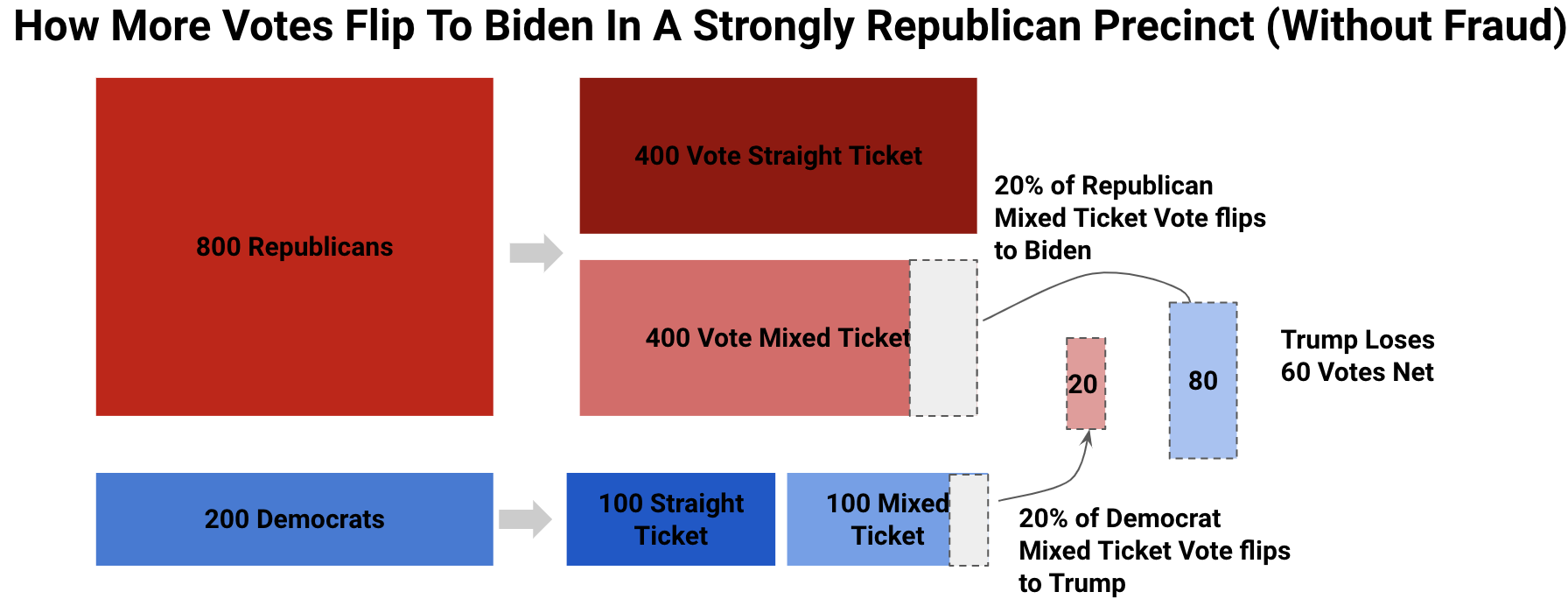 How More Votes Flip To Biden In A Strongly Republican Precinct (Without Fraud)

800 Republicans

400 Vote Straight Ticket

400 Vote Mixed Ticket

20% of Republican Mixed Ticket Vote flips to Biden

20

80

Trump Loses 60 Votes Net

200 Democrats

100 Straight Ticket

100 Mixed Ticket

20% of Democrat Mixed Ticket Vote flips to Trump